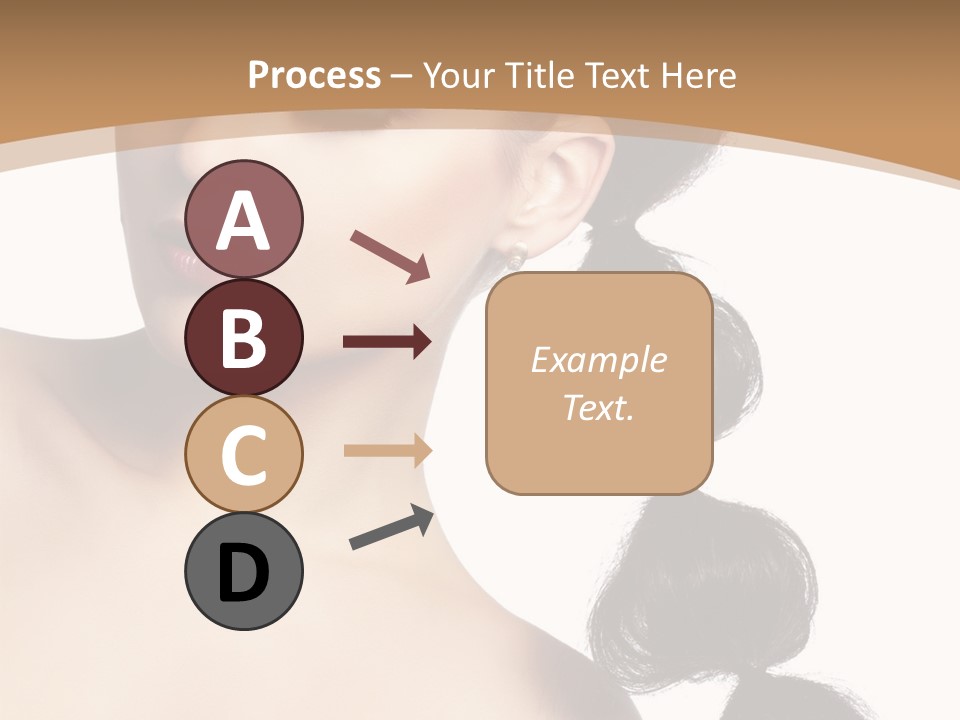 Process – Your Title Text Here

A

B

C

D

Example Text.